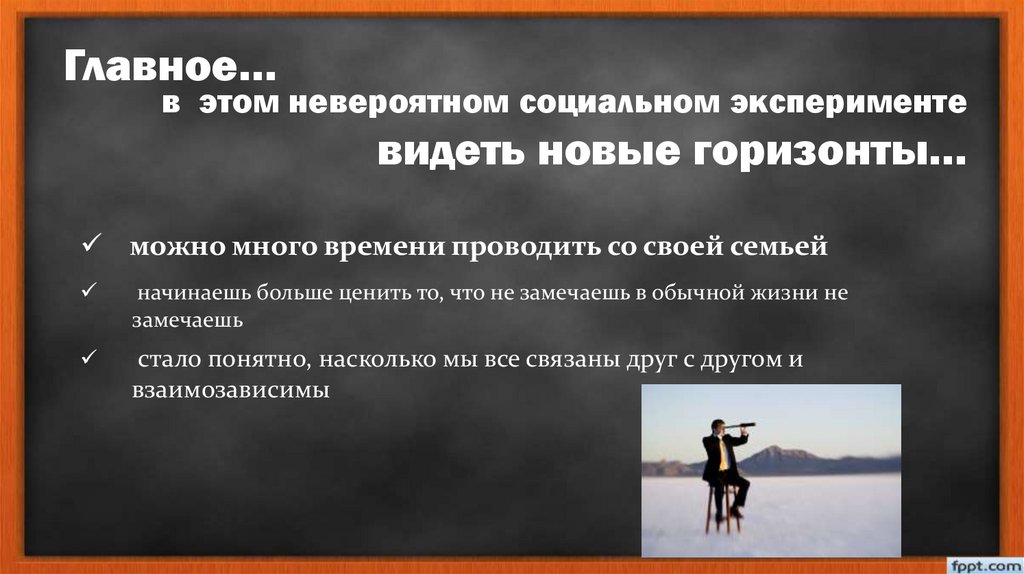 Главное…
в этом невероятном социальном эксперименте
видеть новые горизонты…

✓ можно много времени проводить со своей семьей

✓ начинаешь больше ценить то, что не замечаешь в обычной жизни не замечаешь

✓ стало понятно, насколько мы все связаны друг с другом и взаимозависимы

fppt.com